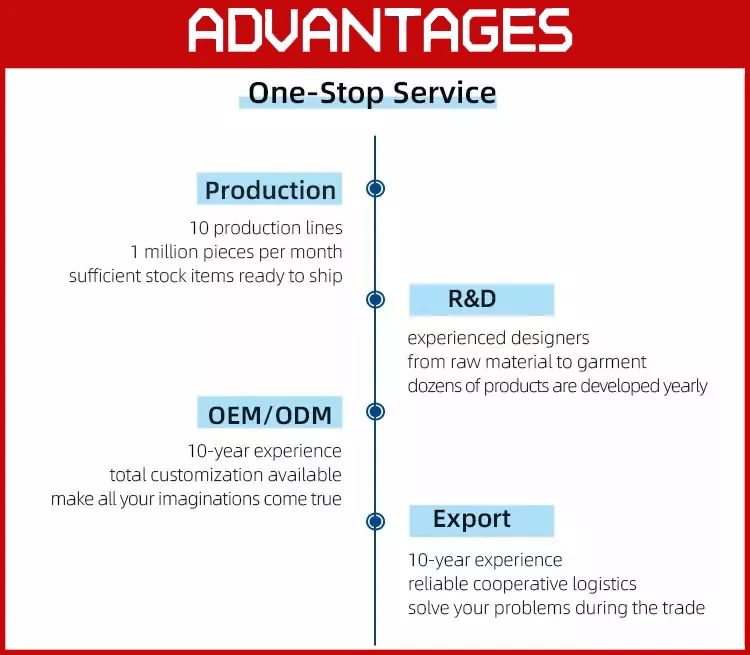 ADVANTAGES

One-Stop Service

Production

10 production lines
1 million pieces per month
sufficient stock items ready to ship

R&D

experienced designers
from raw material to garment
dozens of products are developed yearly

OEM/ODM

10-year experience
total customization available
make all your imaginations come true

Export

10-year experience
reliable cooperative logistics
solve your problems during the trade